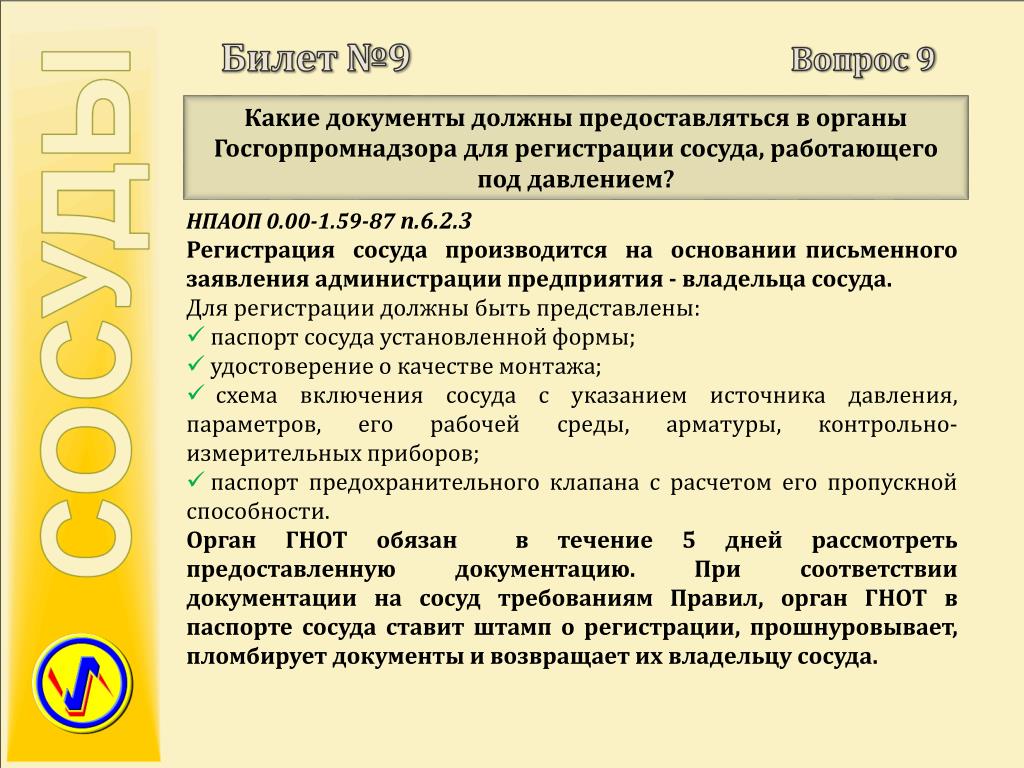 СОСУДЫ

Билет №9

Вопрос 9

Какие документы должны предоставляться в органы Госгорпромнадзора для регистрации сосуда, работающего под давлением?

НПАОП 0.00-1.59-87 п.6.2.3

Регистрация сосуда производится на основании письменного заявления администрации предприятия - владельца сосуда.

Для регистрации должны быть представлены:

✓ паспорт сосуда установленной формы;

✓ удостоверение о качестве монтажа;

✓ схема включения сосуда с указанием источника давления, параметров, его рабочей среды, арматуры, контрольно-измерительных приборов;

✓ паспорт предохранительного клапана с расчетом его пропускной способности.

Орган ГНОТ обязан в течение 5 дней рассмотреть предоставленную документацию. При соответствии документации на сосуд требованиям Правил, орган ГНОТ в паспорте сосуда ставит штамп о регистрации, прошнуровывает, пломбирует документы и возвращает их владельцу сосуда.